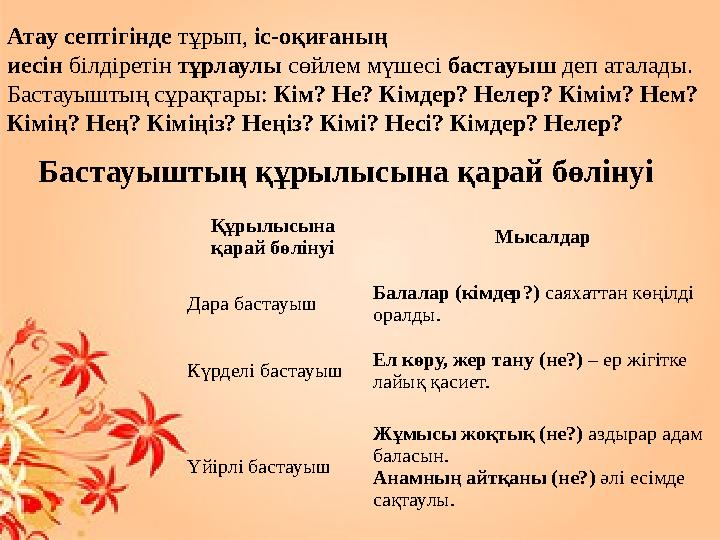 Атау септігінде тұрып, іс-оқиғаның иесін білдіретін тұрлаулы сөйлем мүшесі бастауыш деп аталады. Бастауыштың сұрақтары: Кім? Не? Кімдер? Нелер? Кімім? Нем? Кімің? Нең? Кіміңіз? Неңіз? Кімі? Несі? Кімдер? Нелер?

Бастауыштың құрылысына қарай бөлінуі

| Құрылысына қарай бөлінуі | Мысалдар |
|---|---|
| Дара бастауыш | Балалар (кімдер?) саяхаттан көңілді оралды. |
| Күрделі бастауыш | Ел көру, жер тану (не?) – ер жігітке лайық қасиет. |
| Үйірлі бастауыш | Жұмысы жоқтық (не?) аздырар адам баласын. Анамның айтқаны (не?) әлі есімде сақтаулы. |